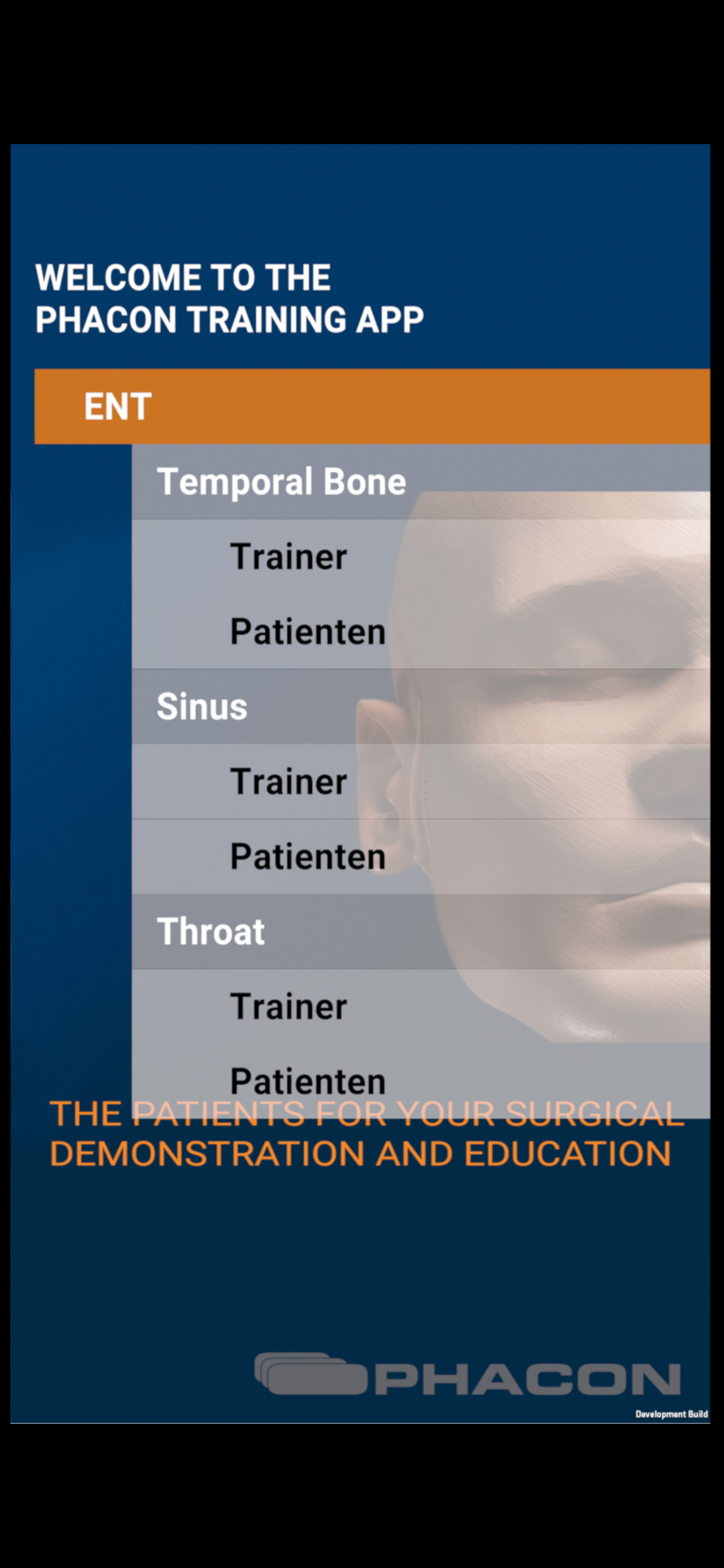 WELCOME TO THE
PHACON TRAINING APP

ENT

Temporal Bone

Trainer

Patienten

Sinus

Trainer

Patienten

Throat

Trainer

Patienten

THE PATIENTS FOR YOUR SURGICAL DEMONSTRATION AND EDUCATION

PHACON

Development Build